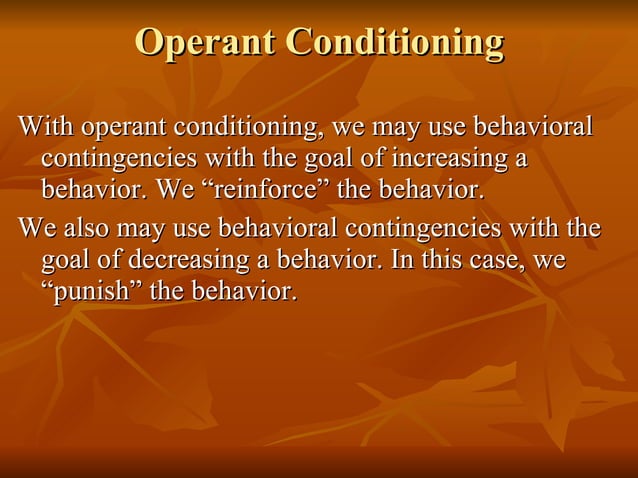 Operant Conditioning

With operant conditioning, we may use behavioral contingencies with the goal of increasing a behavior. We “reinforce” the behavior.

We also may use behavioral contingencies with the goal of decreasing a behavior. In this case, we “punish” the behavior.